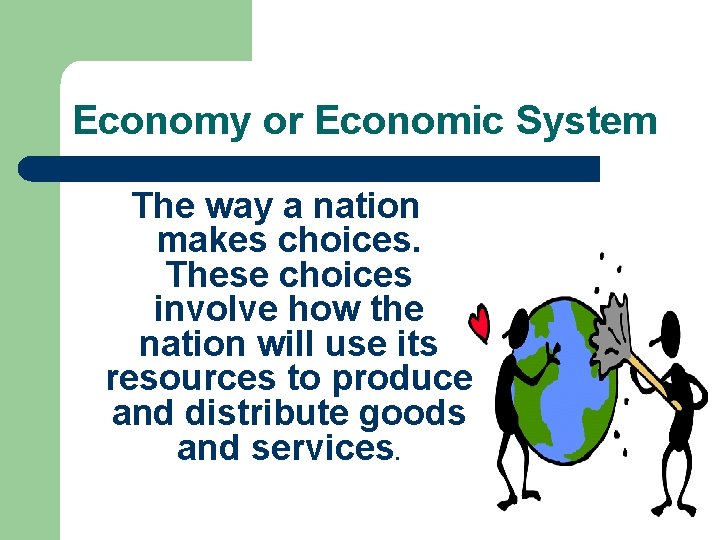 Economy or Economic System

The way a nation makes choices. These choices involve how the nation will use its resources to produce and distribute goods and services.